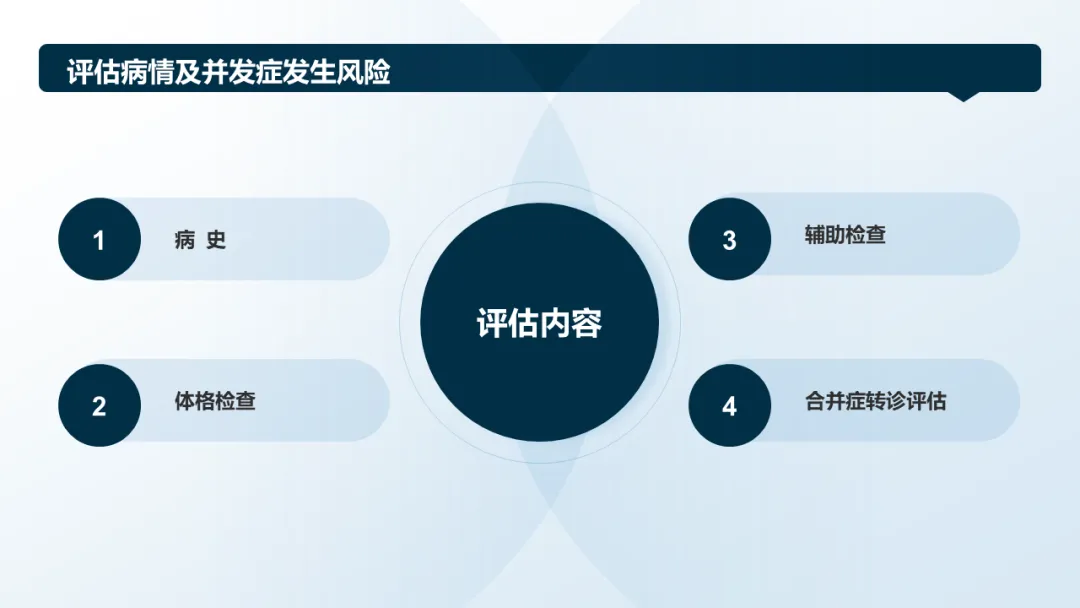 评估病情及并发症发生风险

1 病 史

2 体格检查

评估内容

3 辅助检查

4 合并症转诊评估